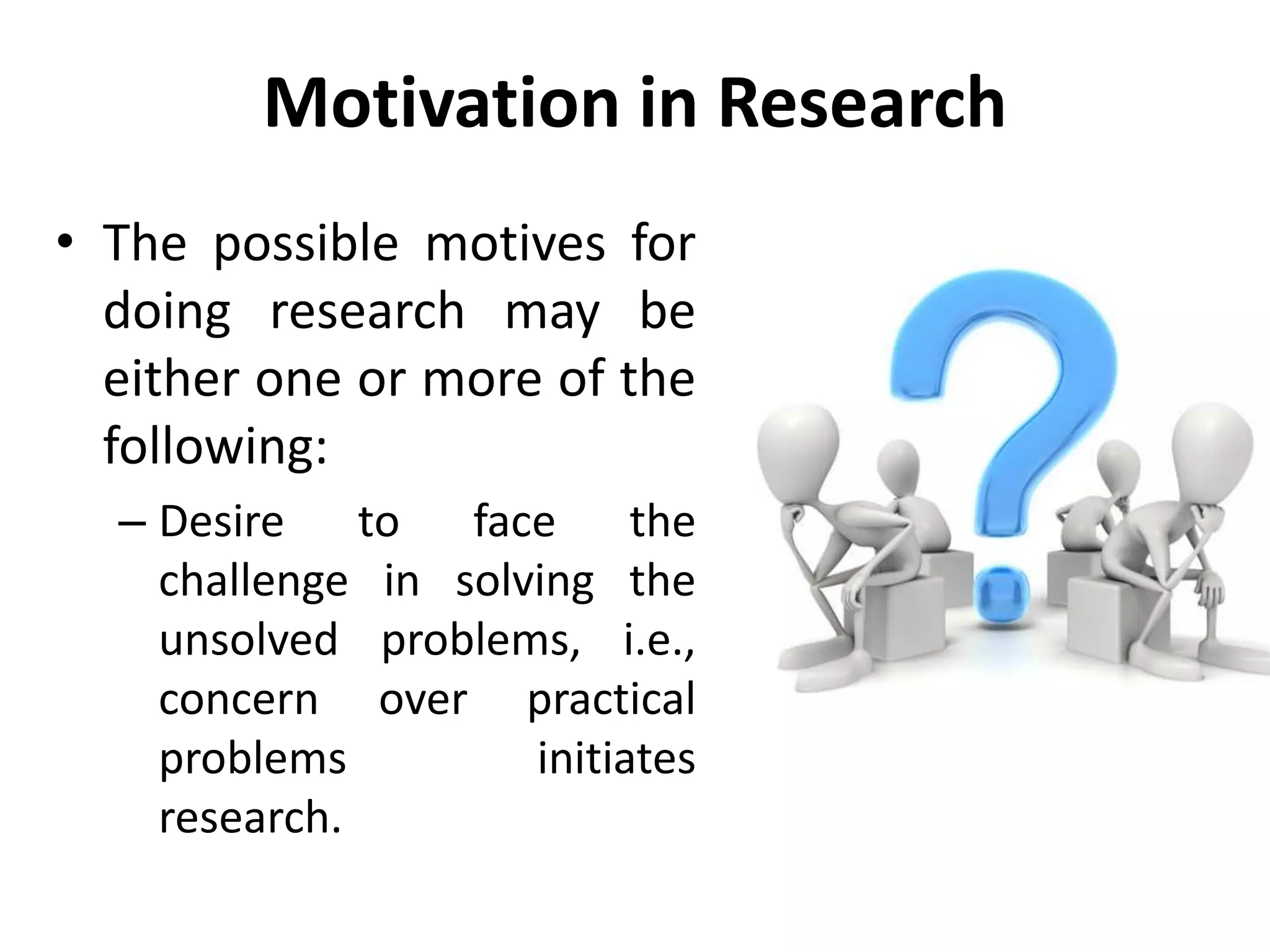 Motivation in Research

• The possible motives for doing research may be either one or more of the following:

– Desire to face the challenge in solving the unsolved problems, i.e., concern over practical problems initiates research.